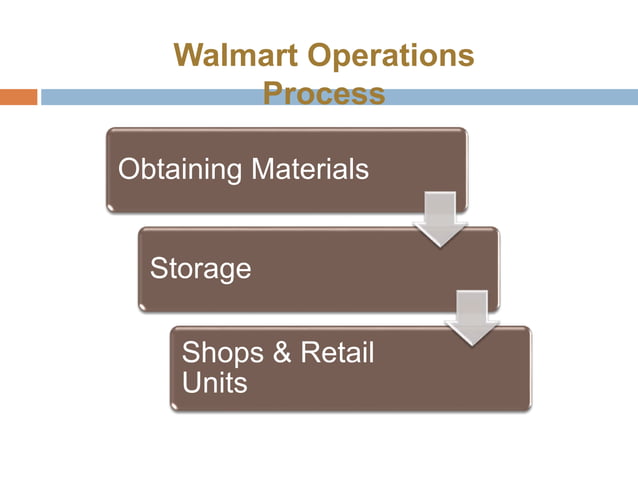 Walmart Operations Process

Obtaining Materials

Storage

Shops & Retail Units